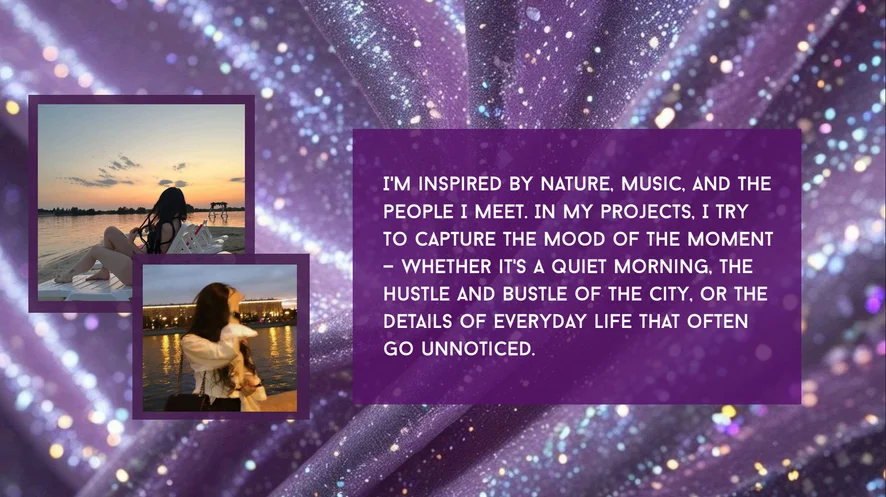 I'M INSPIRED BY NATURE, MUSIC, AND THE PEOPLE I MEET. IN MY PROJECTS, I TRY TO CAPTURE THE MOOD OF THE MOMENT – WHETHER IT'S A QUIET MORNING, THE HUSTLE AND BUSTLE OF THE CITY, OR THE DETAILS OF EVERYDAY LIFE THAT OFTEN GO UNNOTICED.